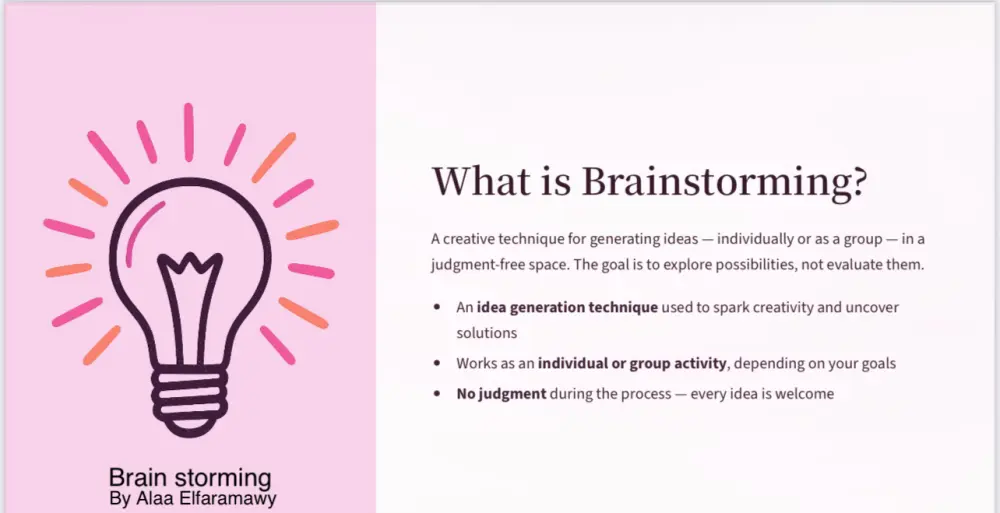 Brain storming
By Alaa Elfaramawy

What is Brainstorming?

A creative technique for generating ideas — individually or as a group — in a judgment-free space. The goal is to explore possibilities, not evaluate them.

• An idea generation technique used to spark creativity and uncover solutions
• Works as an individual or group activity, depending on your goals
• No judgment during the process — every idea is welcome